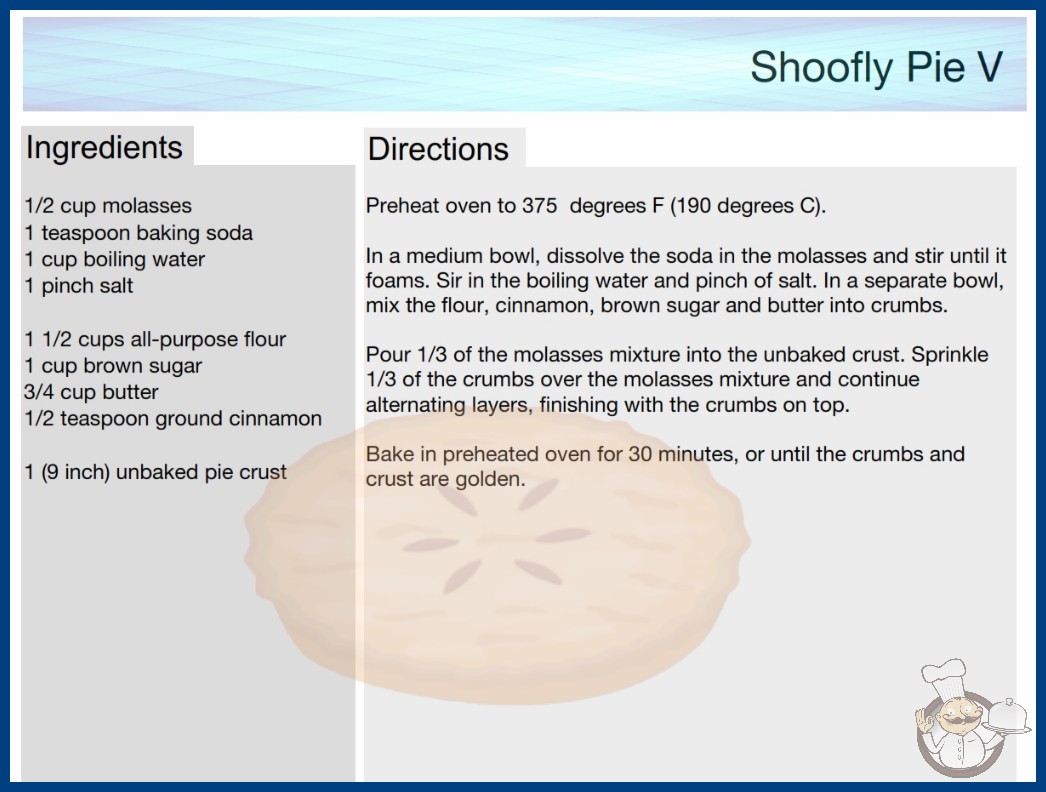 Shoofly Pie V

Ingredients

1/2 cup molasses
1 teaspoon baking soda
1 cup boiling water
1 pinch salt

1 1/2 cups all-purpose flour
1 cup brown sugar
3/4 cup butter
1/2 teaspoon ground cinnamon

1 (9 inch) unbaked pie crust

Directions

Preheat oven to 375 degrees F (190 degrees C).

In a medium bowl, dissolve the soda in the molasses and stir until it foams. Sir in the boiling water and pinch of salt. In a separate bowl, mix the flour, cinnamon, brown sugar and butter into crumbs.

Pour 1/3 of the molasses mixture into the unbaked crust. Sprinkle 1/3 of the crumbs over the molasses mixture and continue alternating layers, finishing with the crumbs on top.

Bake in preheated oven for 30 minutes, or until the crumbs and crust are golden.